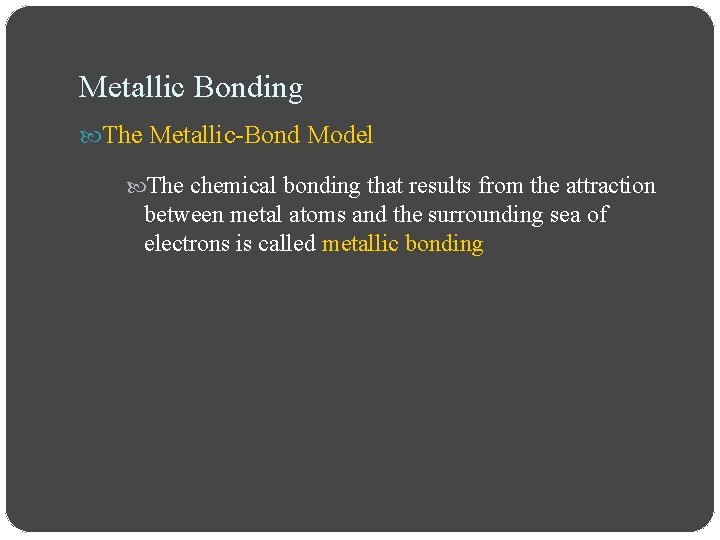 Metallic Bonding

The Metallic-Bond Model

The chemical bonding that results from the attraction between metal atoms and the surrounding sea of electrons is called metallic bonding